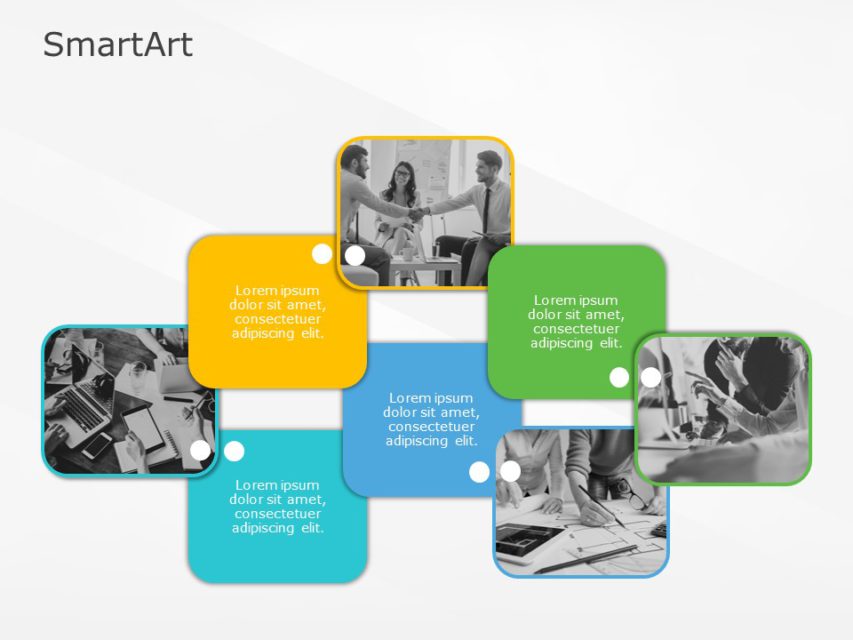 SmartArt

Lorem ipsum dolor sit amet, consectetuer adipiscing elit.

Lorem ipsum dolor sit amet, consectetuer adipiscing elit.

Lorem ipsum dolor sit amet, consectetuer adipiscing elit.

Lorem ipsum dolor sit amet, consectetuer adipiscing elit.